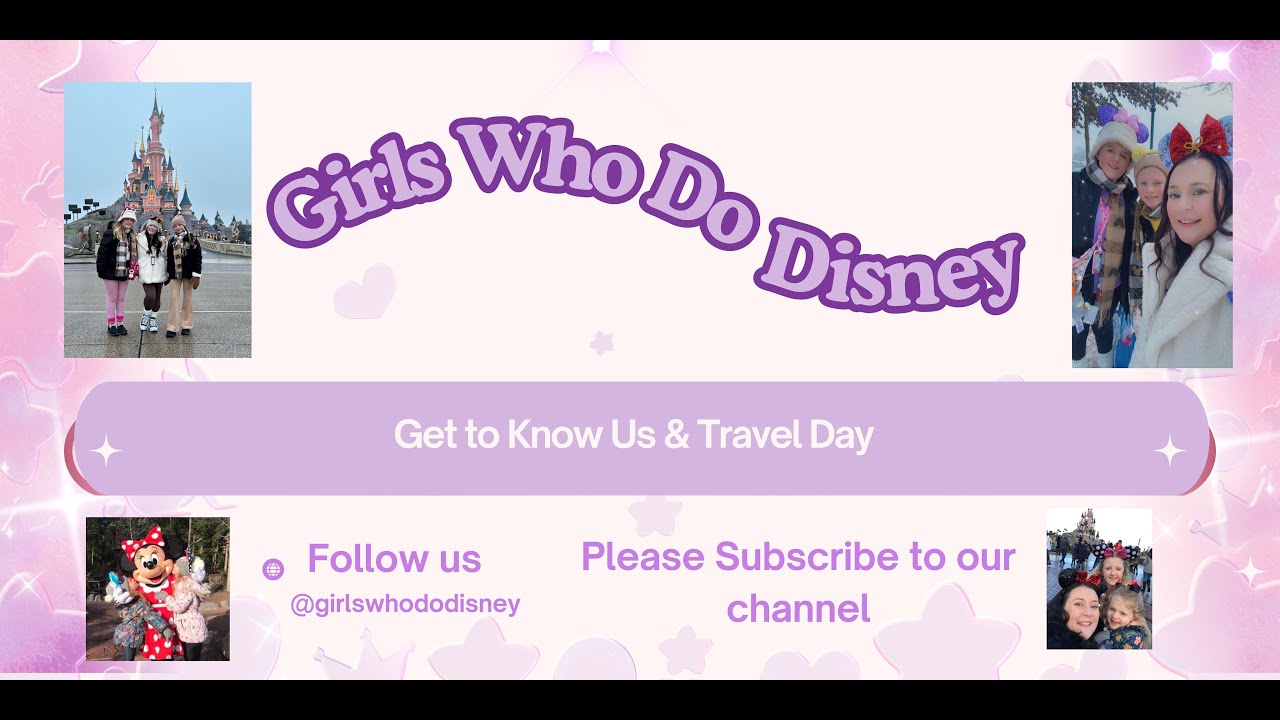 Girls Who Do Disney

Get to Know Us & Travel Day

Follow us
@girlswhododisney

Please Subscribe to our channel